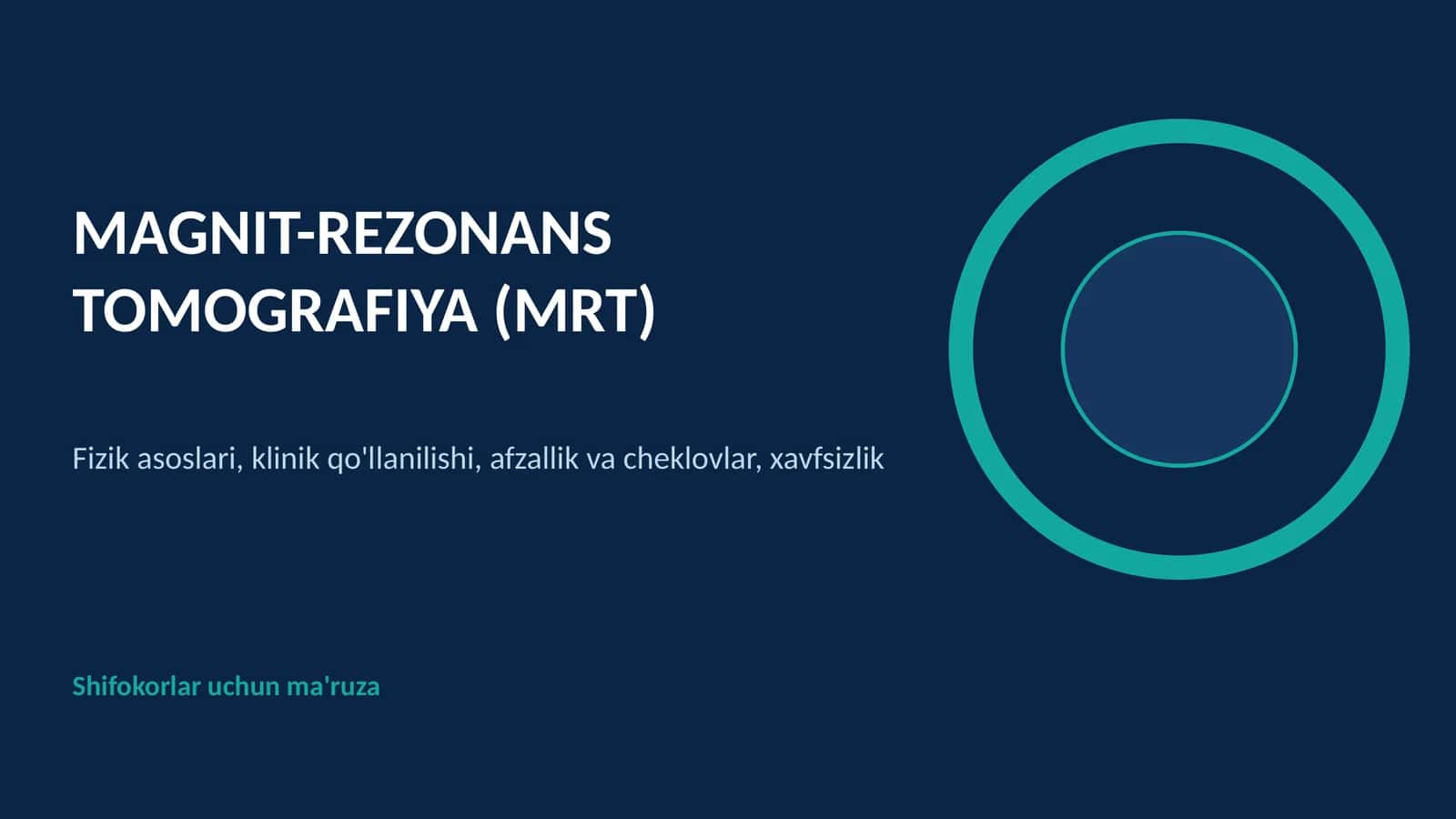 MAGNIT-REZONANS
TOMOGRAFIYA (MRT)

Fizik asoslari, klinik qo'llanilishi, afzallik va cheklovlar, xavfsizlik

Shifokorlar uchun ma'ruza